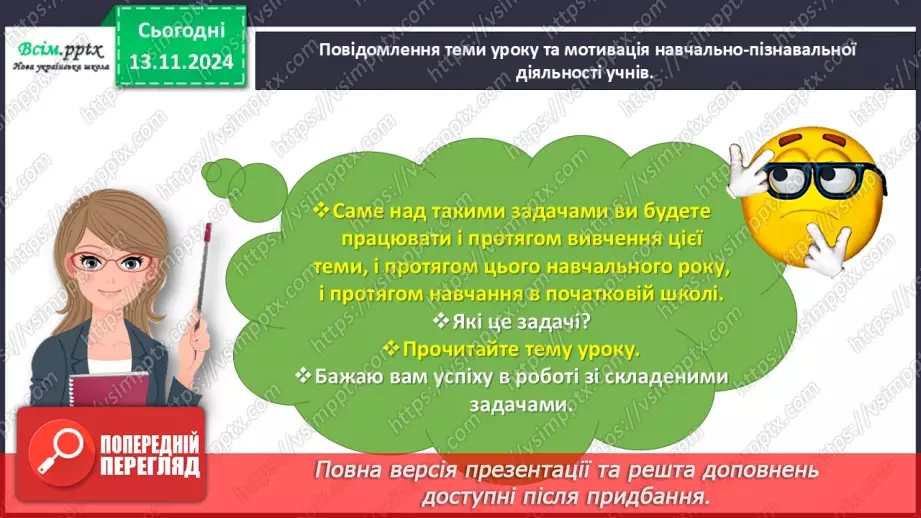 Всім.pptx
Нова українська школа

Сьогодні
13.11.2024

Повідомлення теми уроку та мотивація навчально-пізнавальної діяльності учнів.

❖ Саме над такими задачами ви будете працювати і протягом вивчення цієї теми, і протягом цього навчального року, і протягом навчання в початковій школі.
❖ Які це задачі?
❖ Прочитайте тему уроку.
❖ Бажаю вам успіху в роботі зі складеними задачами.

ПОПЕРЕДНІЙ ПЕРЕГЛЯД

Повна версія презентації та решта доповнень доступні після придбання.

https://vsimpptx.com